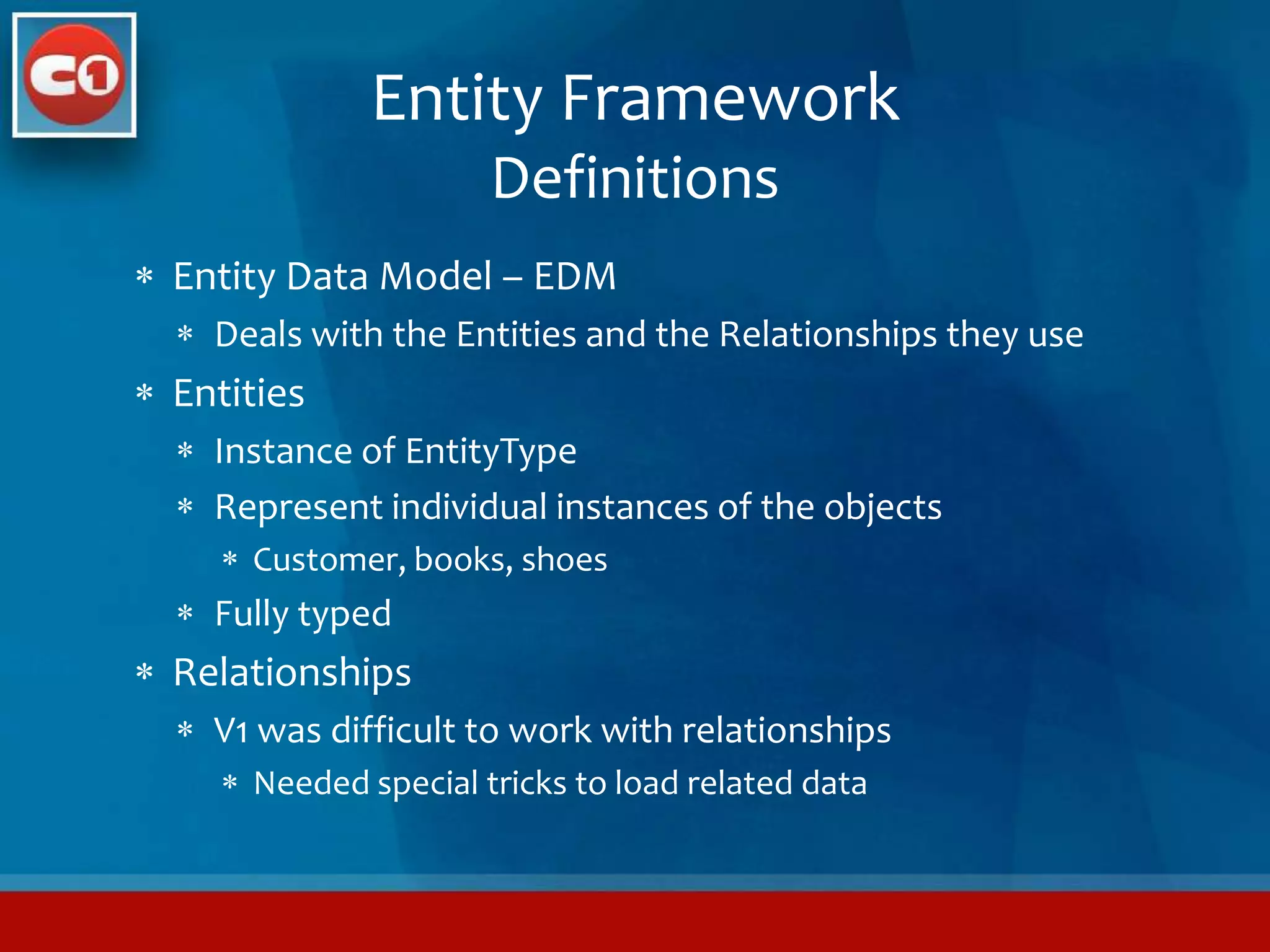 C1

Entity Framework Definitions

* Entity Data Model – EDM
  * Deals with the Entities and the Relationships they use
* Entities
  * Instance of EntityType
  * Represent individual instances of the objects
    * Customer, books, shoes
  * Fully typed
* Relationships
  * V1 was difficult to work with relationships
    * Needed special tricks to load related data